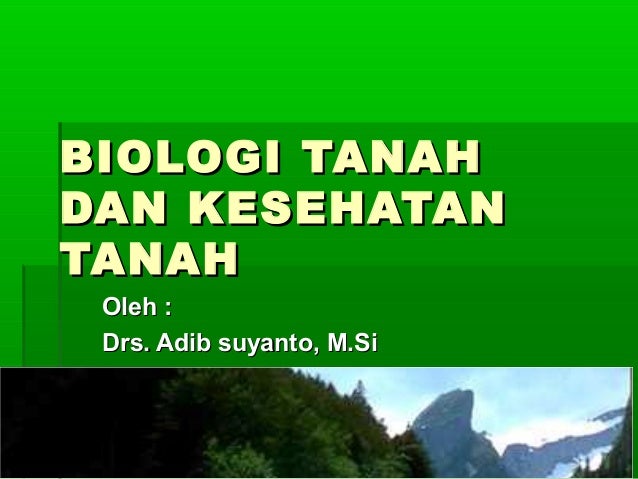 BIOLOGI TANAH DAN KESEHATAN TANAH

Oleh :

Drs. Adib suyanto, M.Si